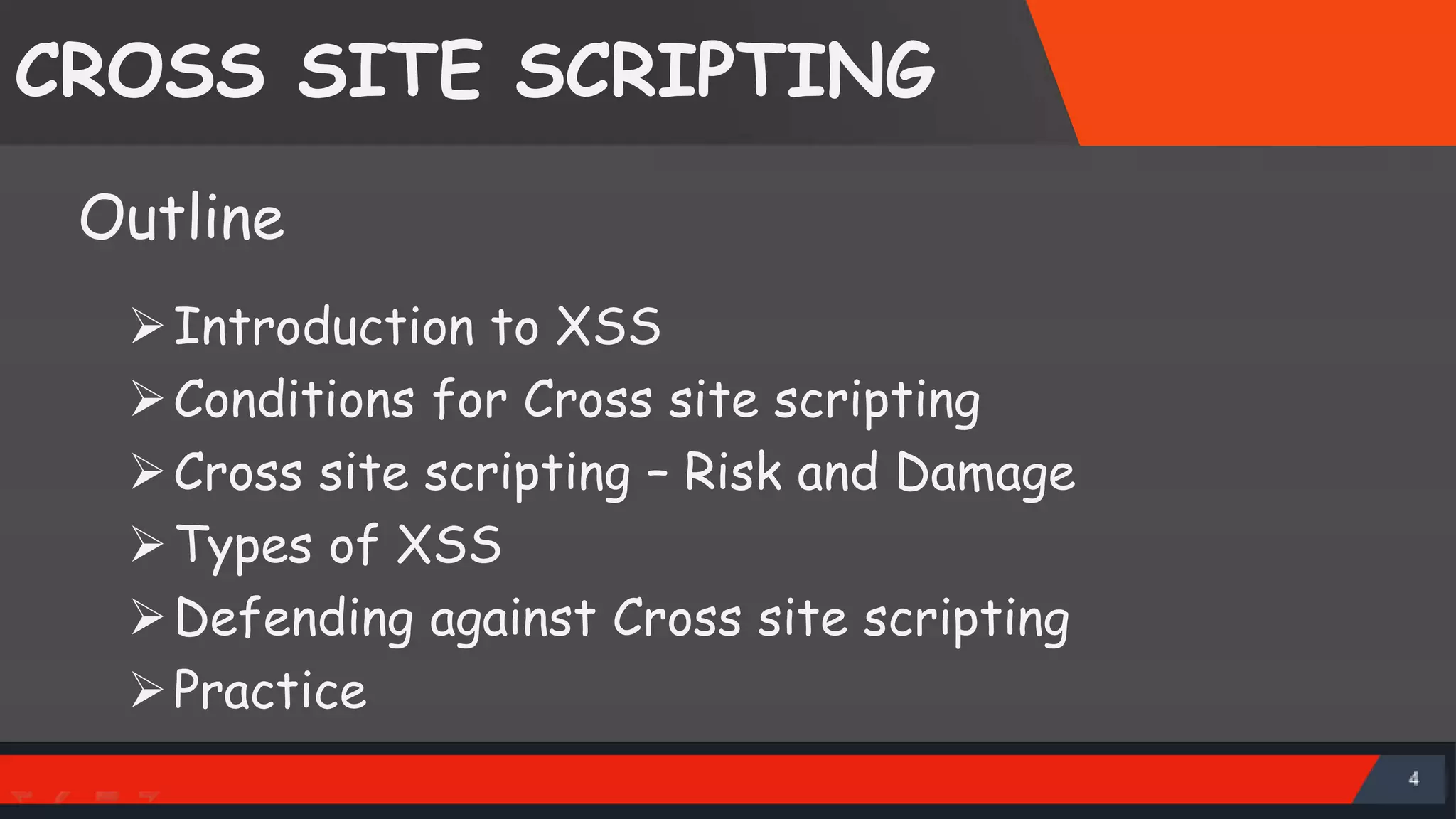 CROSS SITE SCRIPTING

Outline

➢ Introduction to XSS
➢ Conditions for Cross site scripting
➢ Cross site scripting – Risk and Damage
➢ Types of XSS
➢ Defending against Cross site scripting
➢ Practice

4